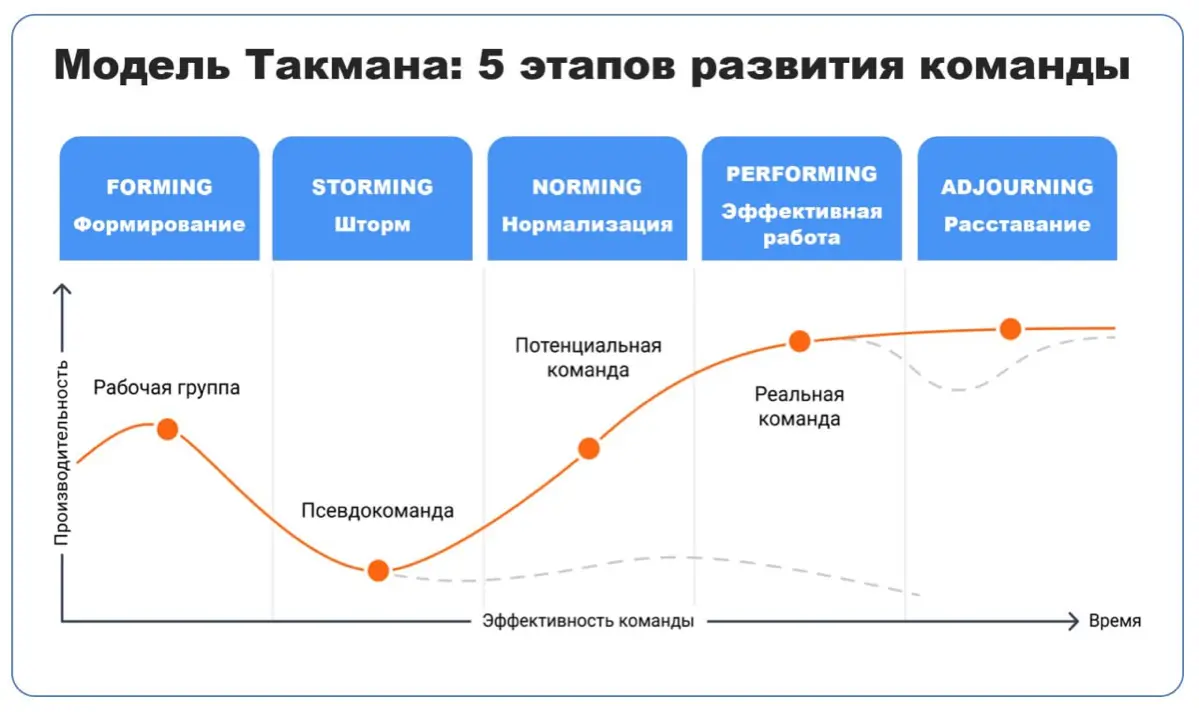 Модель Такмана: 5 этапов развития команды

FORMING
Формирование

STORMING
Шторм

NORMING
Нормализация

PERFORMING
Эффективная работа

ADJOURNING
Расставание

Производительность

Рабочая группа

Псевдокоманда

Потенциальная команда

Реальная команда

Эффективность команды

Время